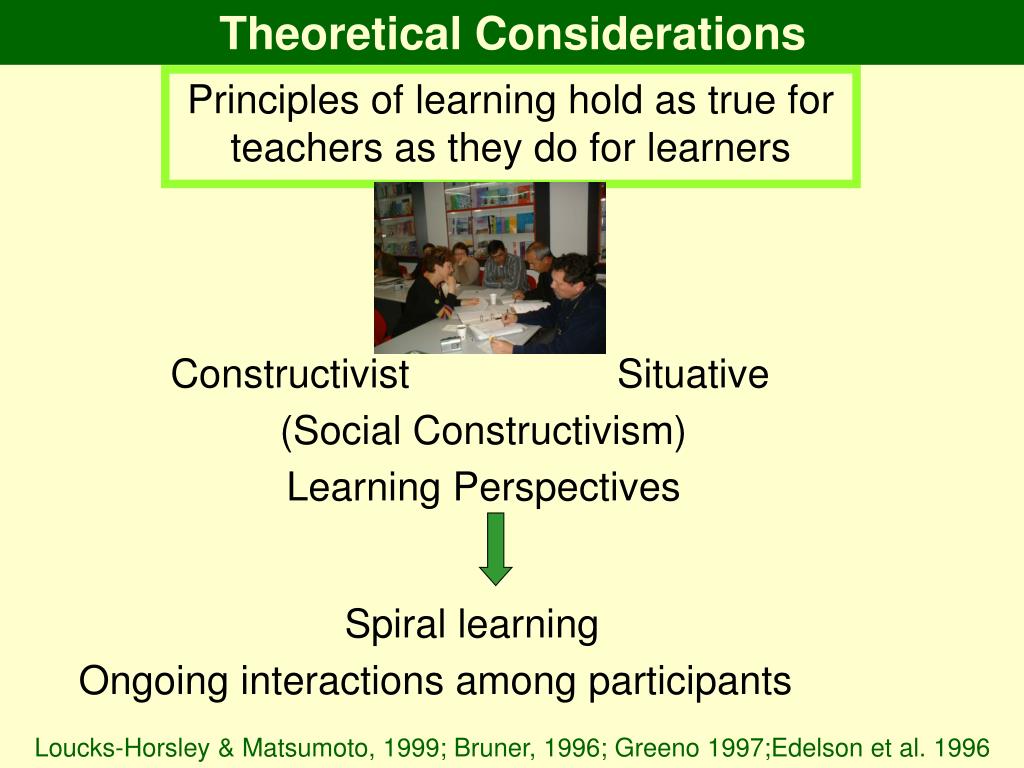 Theoretical Considerations

Principles of learning hold as true for teachers as they do for learners

Constructivist Situative

(Social Constructivism)

Learning Perspectives

Spiral learning

Ongoing interactions among participants

Loucks-Horsley & Matsumoto, 1999; Bruner, 1996; Greeno 1997;Edelson et al. 1996